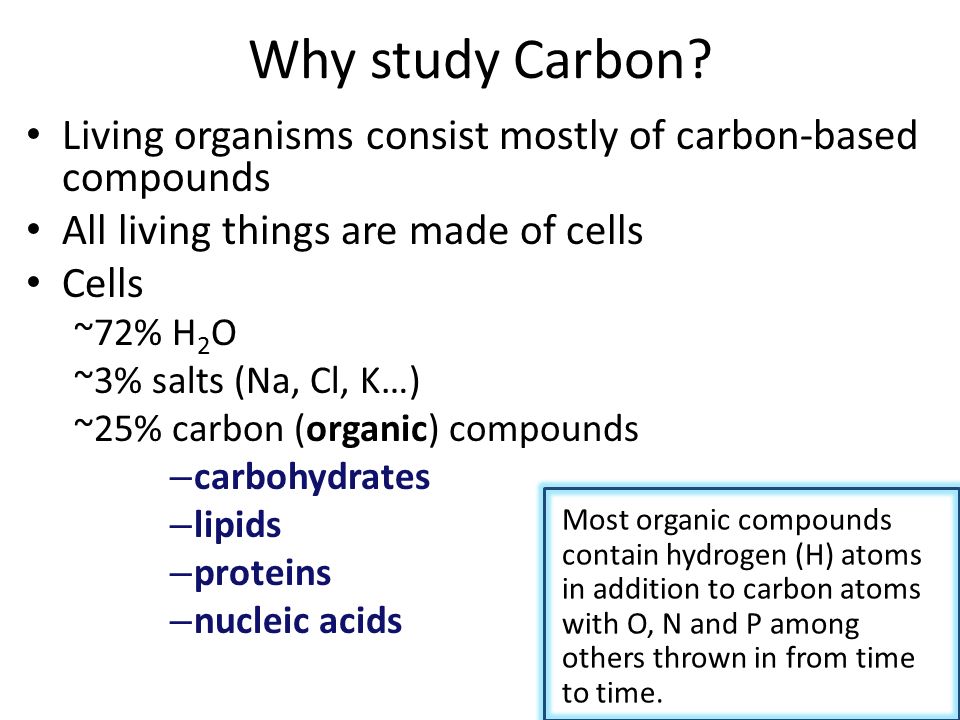 Why study Carbon?

• Living organisms consist mostly of carbon-based compounds
• All living things are made of cells
• Cells

~72% $H_2O$

~3% salts (Na, Cl, K…)

~25% carbon (organic) compounds

–carbohydrates
–lipids
–proteins
–nucleic acids

Most organic compounds contain hydrogen (H) atoms in addition to carbon atoms with O, N and P among others thrown in from time to time.